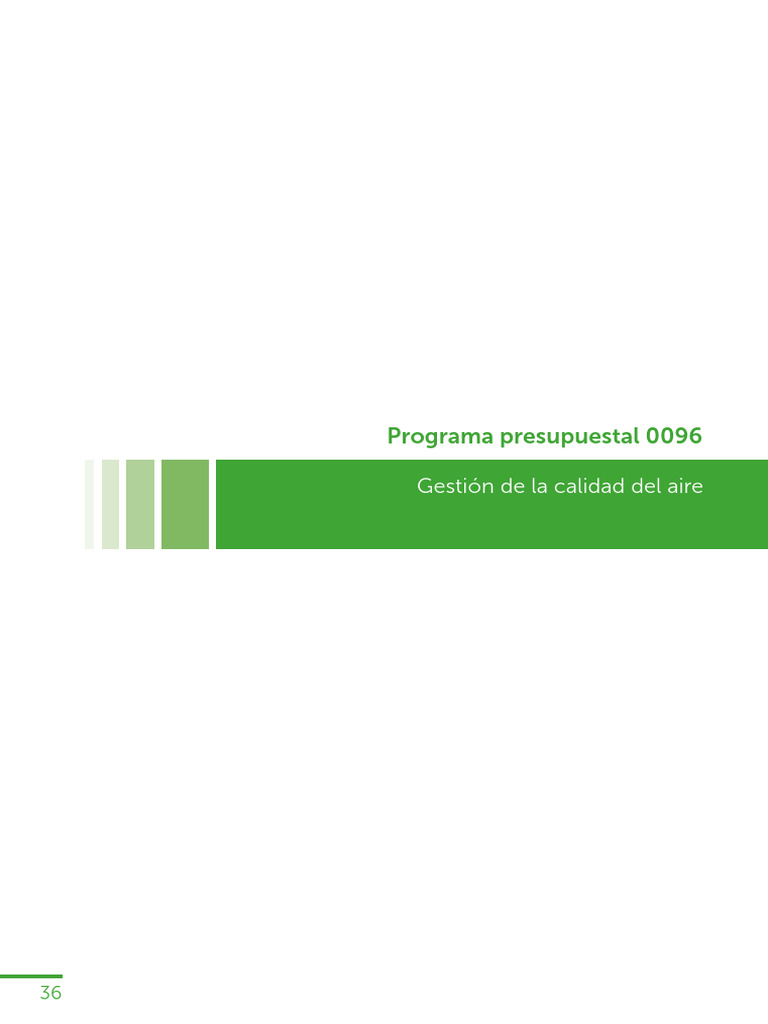 Programa presupuestal 0096

Gestión de la calidad del aire

36